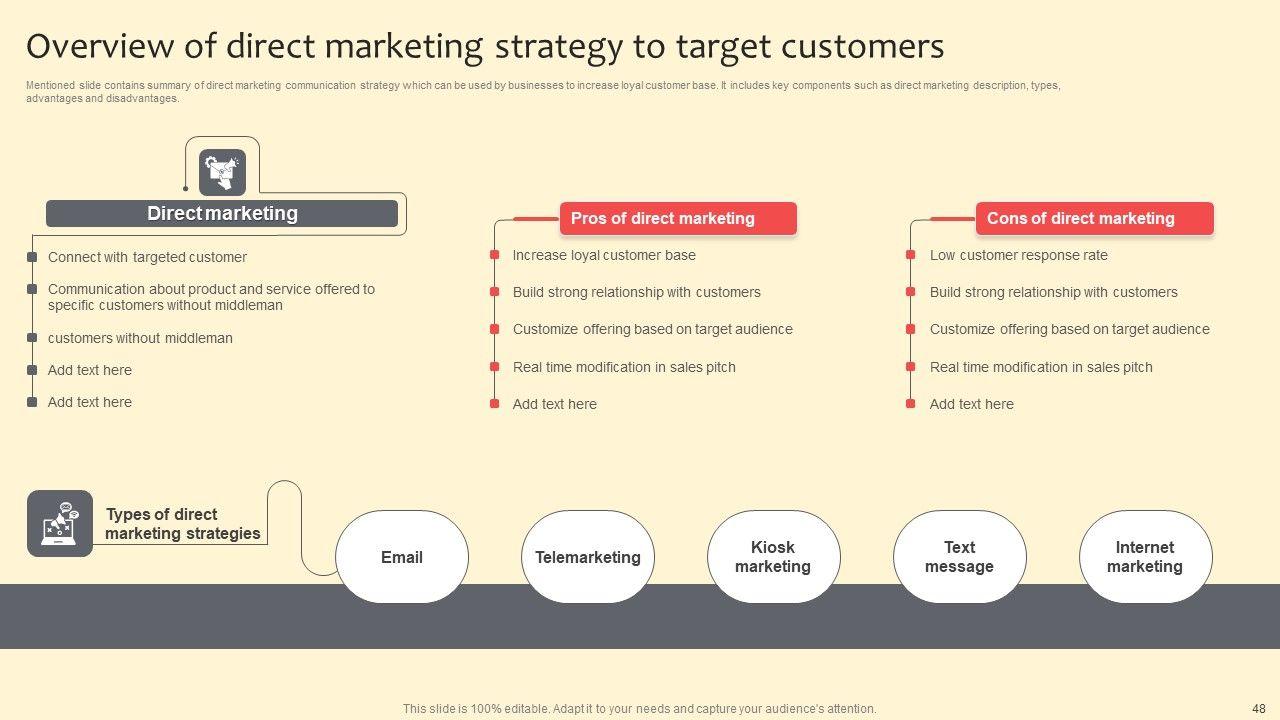 Overview of direct marketing strategy to target customers

Mentioned slide contains summary of direct marketing communication strategy which can be used by businesses to increase loyal customer base. It includes key components such as direct marketing description, types, advantages and disadvantages.

Direct marketing

Connect with targeted customer

Communication about product and service offered to specific customers without middleman

customers without middleman

Add text here

Add text here

Pros of direct marketing

Increase loyal customer base

Build strong relationship with customers

Customize offering based on target audience

Real time modification in sales pitch

Add text here

Cons of direct marketing

Low customer response rate

Build strong relationship with customers

Customize offering based on target audience

Real time modification in sales pitch

Add text here

Types of direct marketing strategies

Email

Telemarketing

Kiosk marketing

Text message

Internet marketing

This slide is 100% editable. Adapt it to your needs and capture your audience's attention.

48